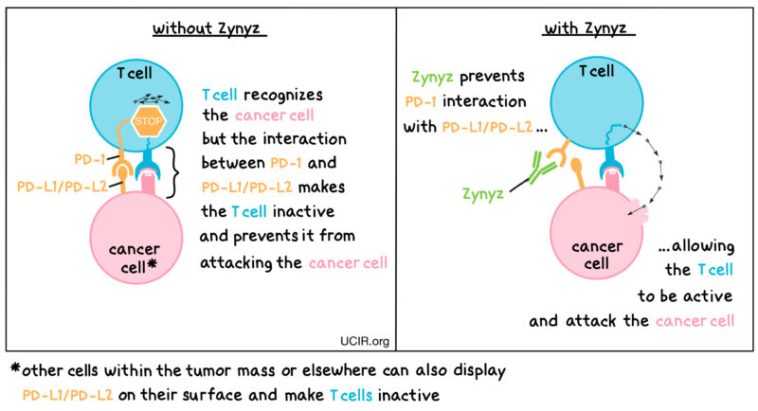 without Zynyz

T cell

STOP

PD-1

PD-L1/PD-L2

cancer cell*

T cell recognizes the cancer cell but the interaction between PD-1 and PD-L1/PD-L2 makes the T cell inactive and prevents it from attacking the cancer cell

UCIR.org

with Zynyz

Zynyz prevents PD-1 interaction with PD-L1/PD-L2 ...

T cell

Zynyz

cancer cell

...allowing the T cell to be active and attack the cancer cell

*other cells within the tumor mass or elsewhere can also display PD-L1/PD-L2 on their surface and make T cells inactive